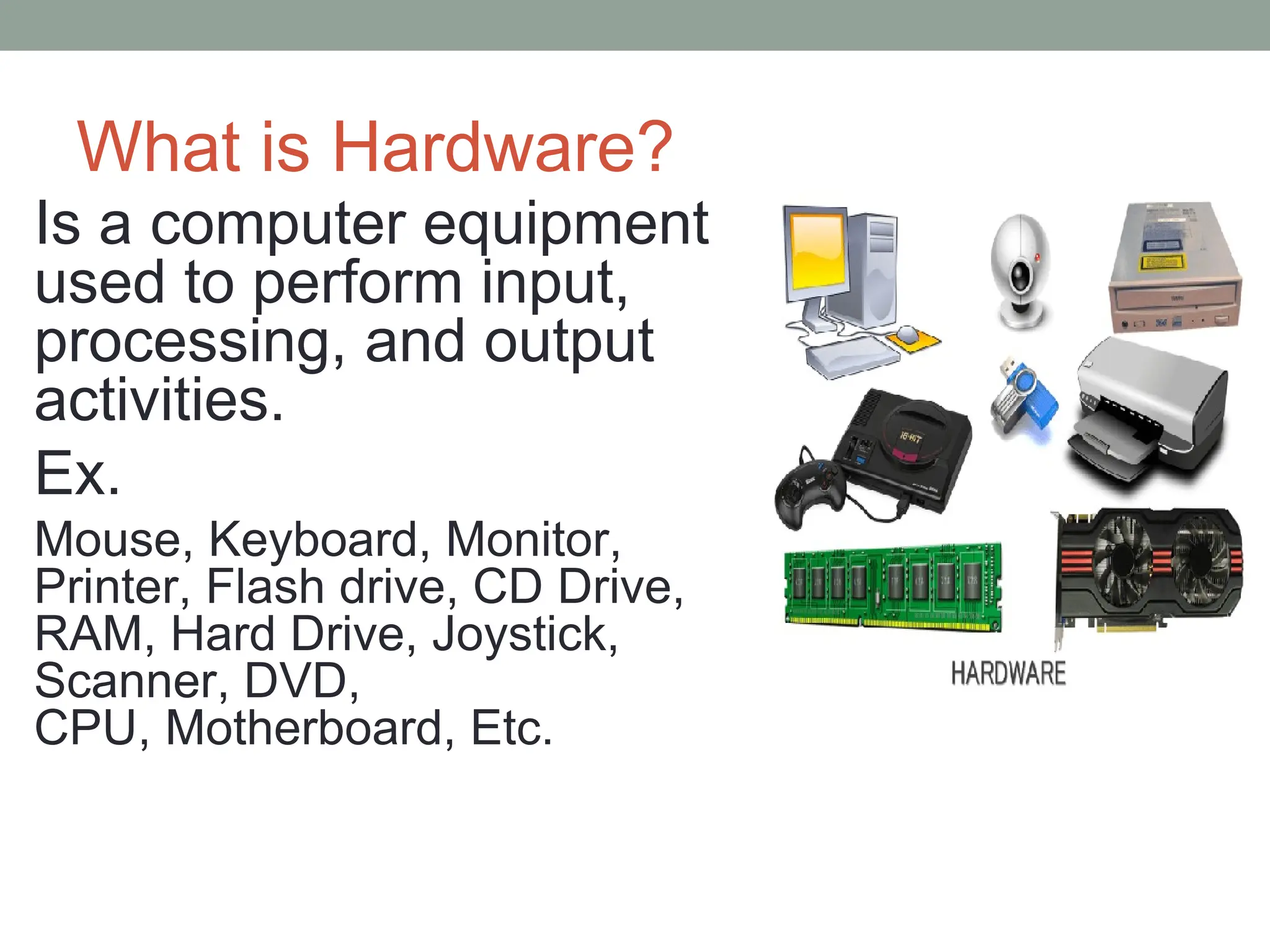 What is Hardware?

Is a computer equipment used to perform input, processing, and output activities.

Ex.

Mouse, Keyboard, Monitor, Printer, Flash drive, CD Drive, RAM, Hard Drive, Joystick, Scanner, DVD,
CPU, Motherboard, Etc.

16-BIT

HARDWARE